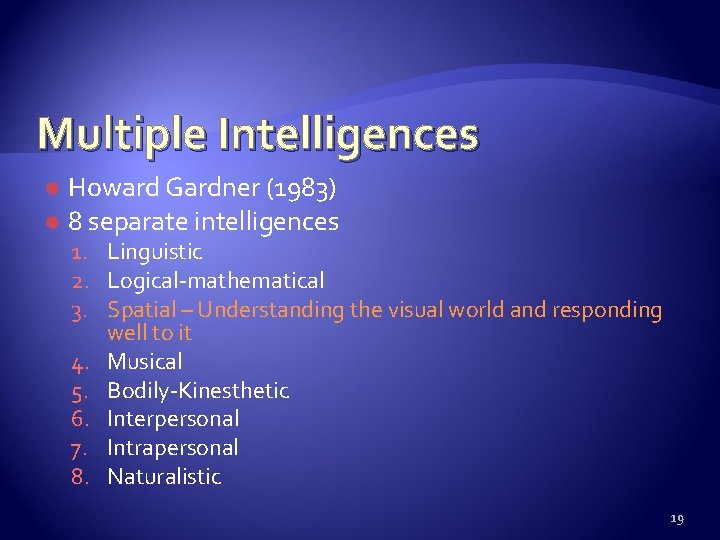 Multiple Intelligences

Howard Gardner (1983)

8 separate intelligences

1. Linguistic
2. Logical-mathematical
3. Spatial – Understanding the visual world and responding well to it
4. Musical
5. Bodily-Kinesthetic
6. Interpersonal
7. Intrapersonal
8. Naturalistic

19